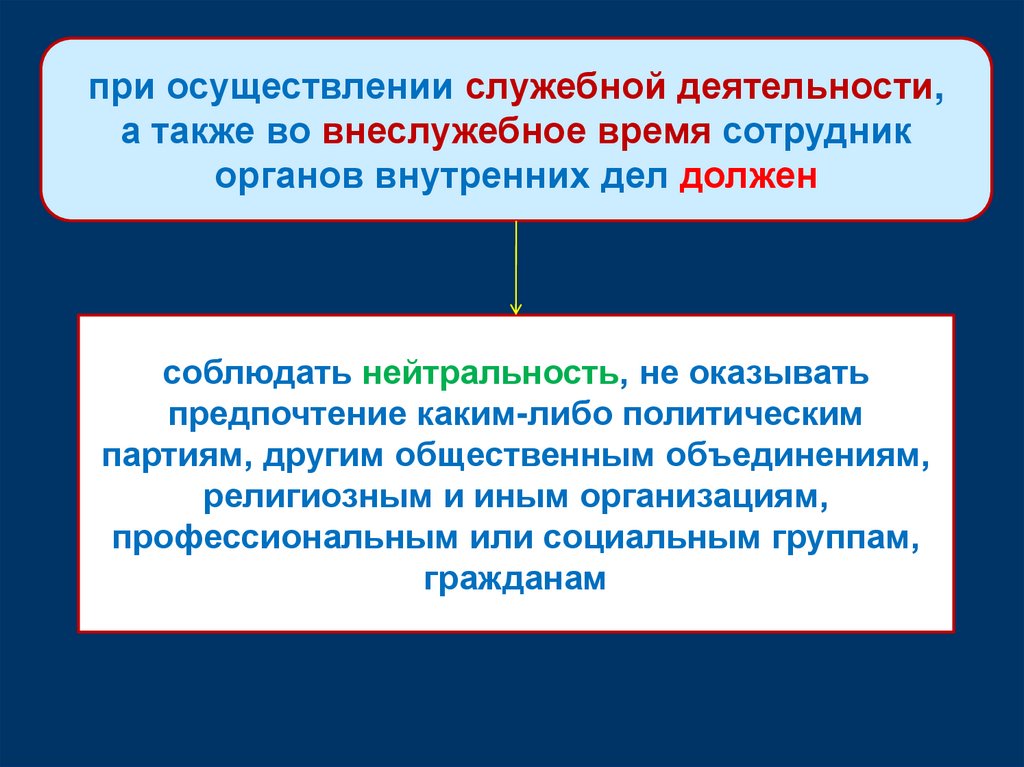 при осуществлении служебной деятельности, а также во внеслужебное время сотрудник органов внутренних дел должен

соблюдать нейтральность, не оказывать предпочтение каким-либо политическим партиям, другим общественным объединениям, религиозным и иным организациям, профессиональным или социальным группам, гражданам